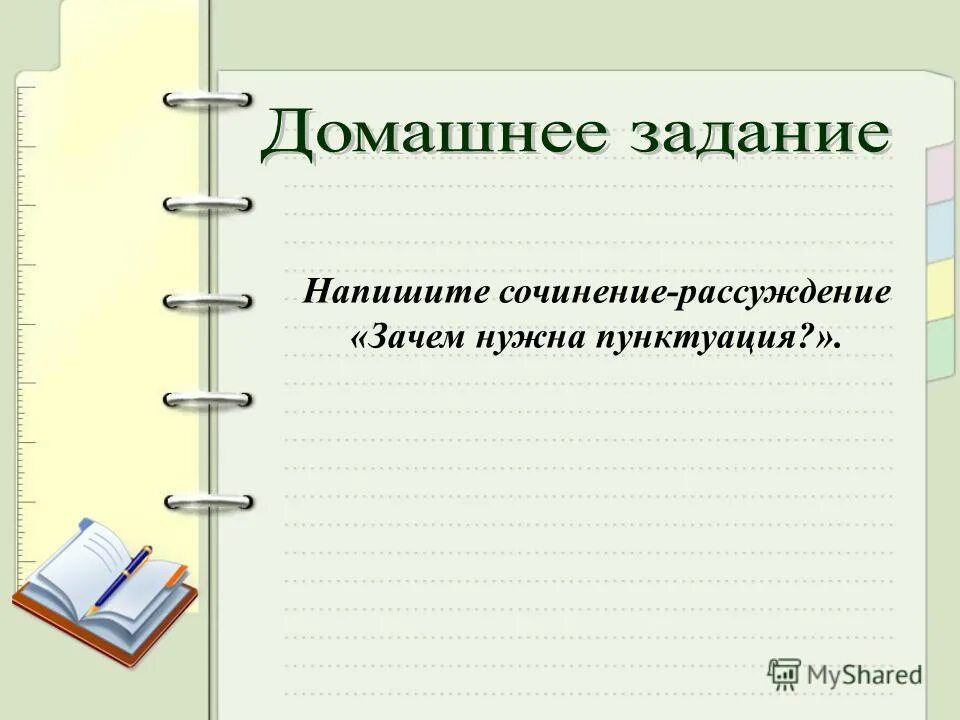 Домашнее задание

Напишите сочинение-рассуждение «Зачем нужна пунктуация?».

MyShared